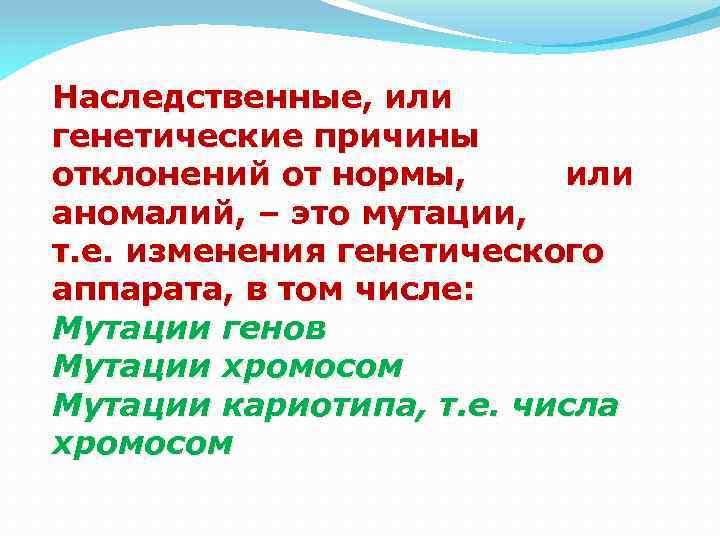 Наследственные, или генетические причины отклонений от нормы, или аномалий, – это мутации, т.е. изменения генетического аппарата, в том числе:
Мутации генов
Мутации хромосом
Мутации кариотипа, т.е. числа хромосом